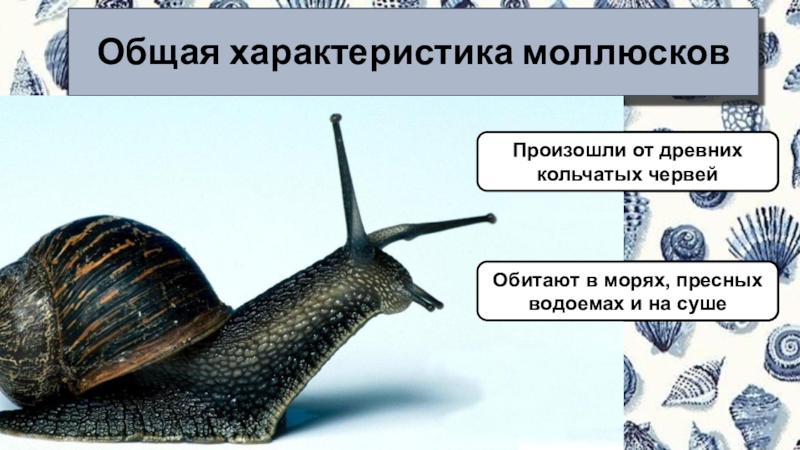 Общая характеристика моллюсков

Произошли от древних кольчатых червей

Обитают в морях, пресных водоемах и на суше